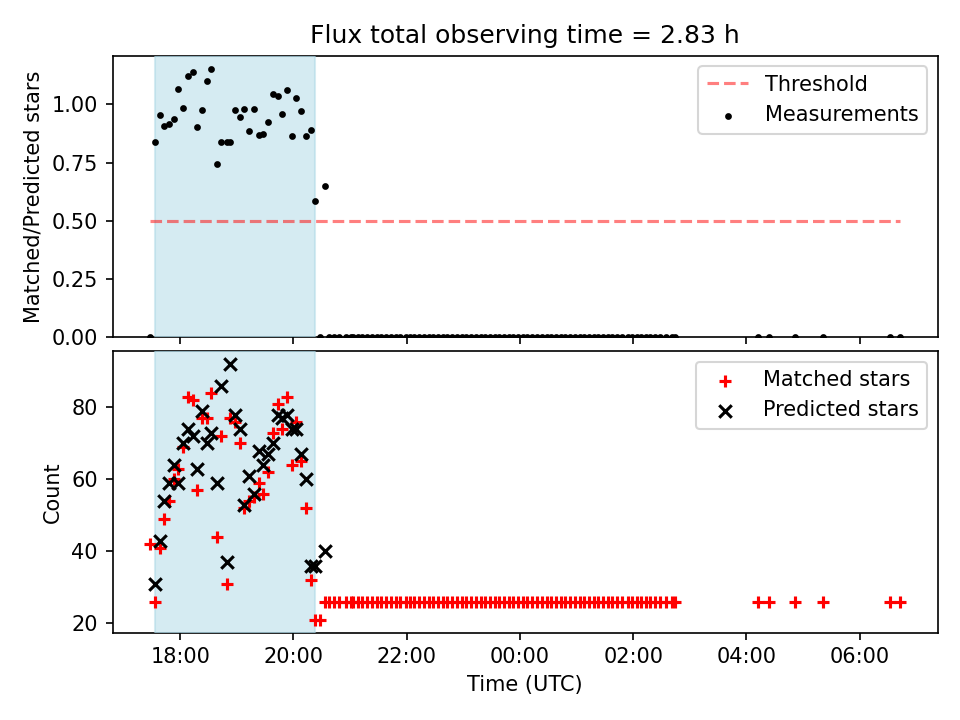 Flux total observing time = 2.83 h

Matched/Predicted stars

1.00
0.75
0.50
0.25
0.00

Threshold
Measurements

Count

80
60
40
20

Matched stars
Predicted stars

18:00
20:00
22:00
00:00
02:00
04:00
06:00

Time (UTC)